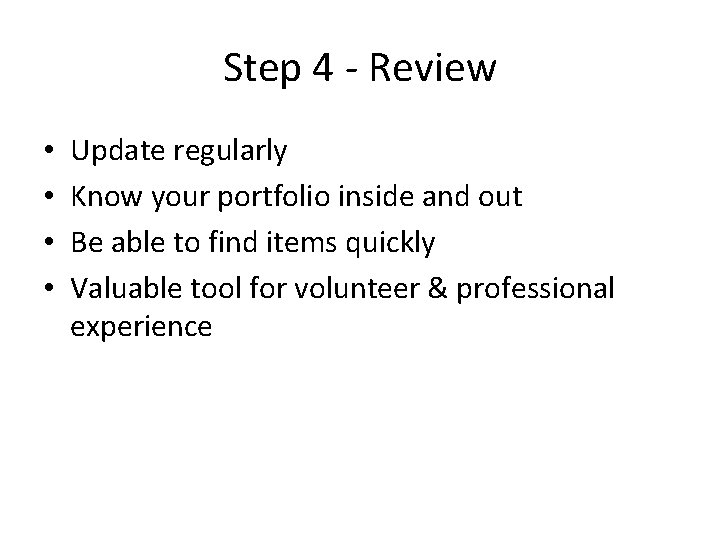 Step 4 - Review

• Update regularly
• Know your portfolio inside and out
• Be able to find items quickly
• Valuable tool for volunteer & professional experience